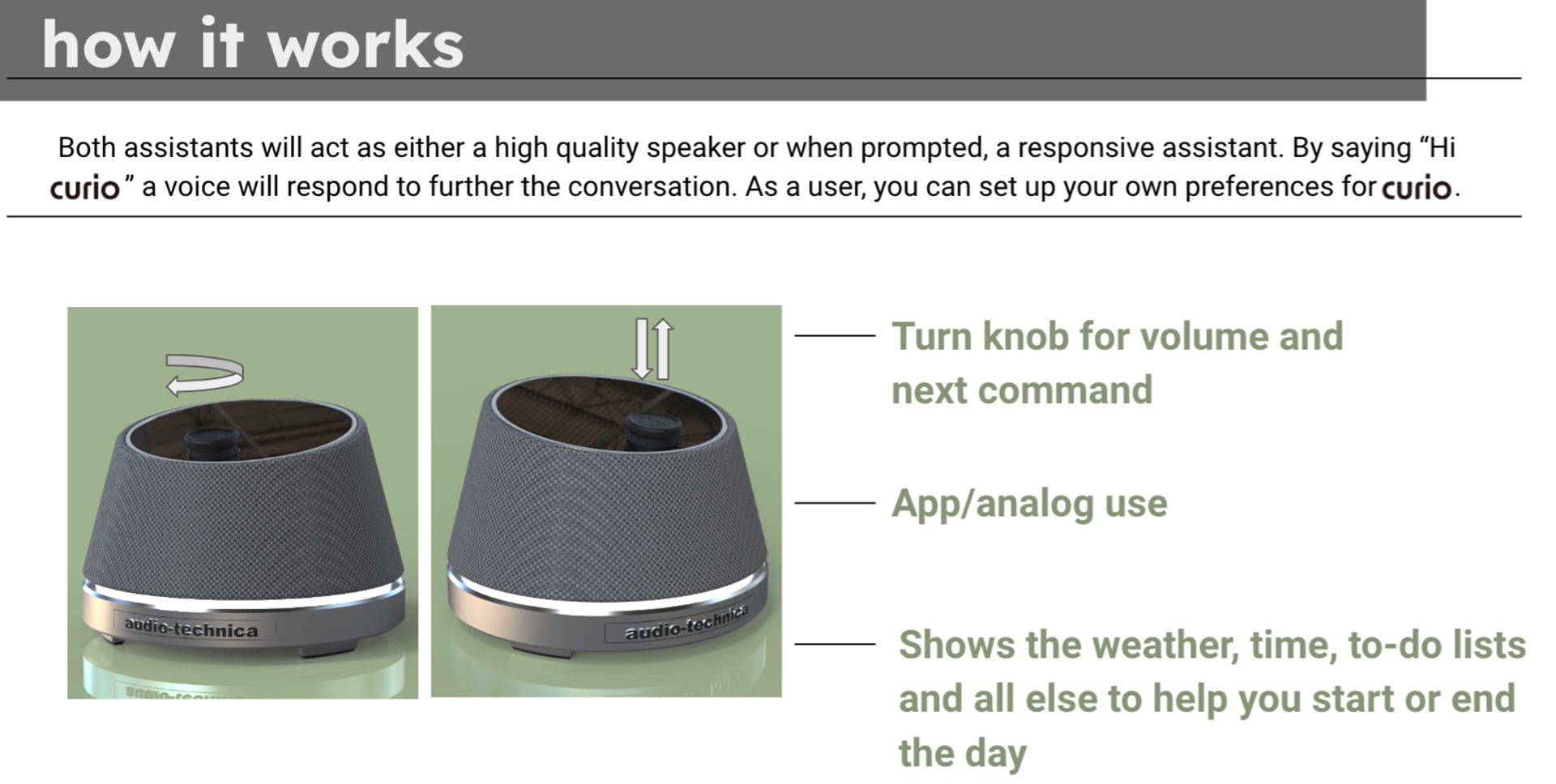 how it works

Both assistants will act as either a high quality speaker or when prompted, a responsive assistant. By saying “Hi curio” a voice will respond to further the conversation. As a user, you can set up your own preferences for curio.

audio-technica

audio-technica

Turn knob for volume and next command

App/analog use

Shows the weather, time, to-do lists and all else to help you start or end the day